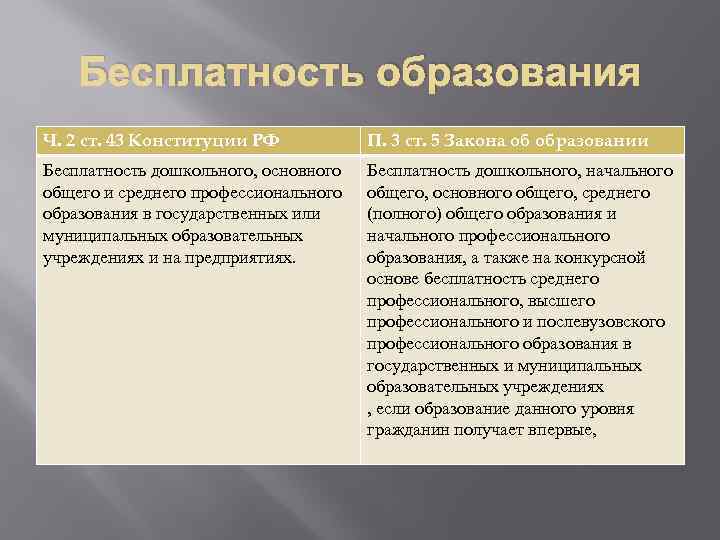 Бесплатность образования

| Ч. 2 ст. 43 Конституции РФ | П. 3 ст. 5 Закона об образовании |
|---|---|
| Бесплатность дошкольного, основного общего и среднего профессионального образования в государственных или муниципальных образовательных учреждениях и на предприятиях. | Бесплатность дошкольного, начального общего, основного общего, среднего (полного) общего образования и начального профессионального образования, а также на конкурсной основе бесплатность среднего профессионального, высшего профессионального и послевузовского профессионального образования в государственных и муниципальных образовательных учреждениях , если образование данного уровня гражданин получает впервые, |